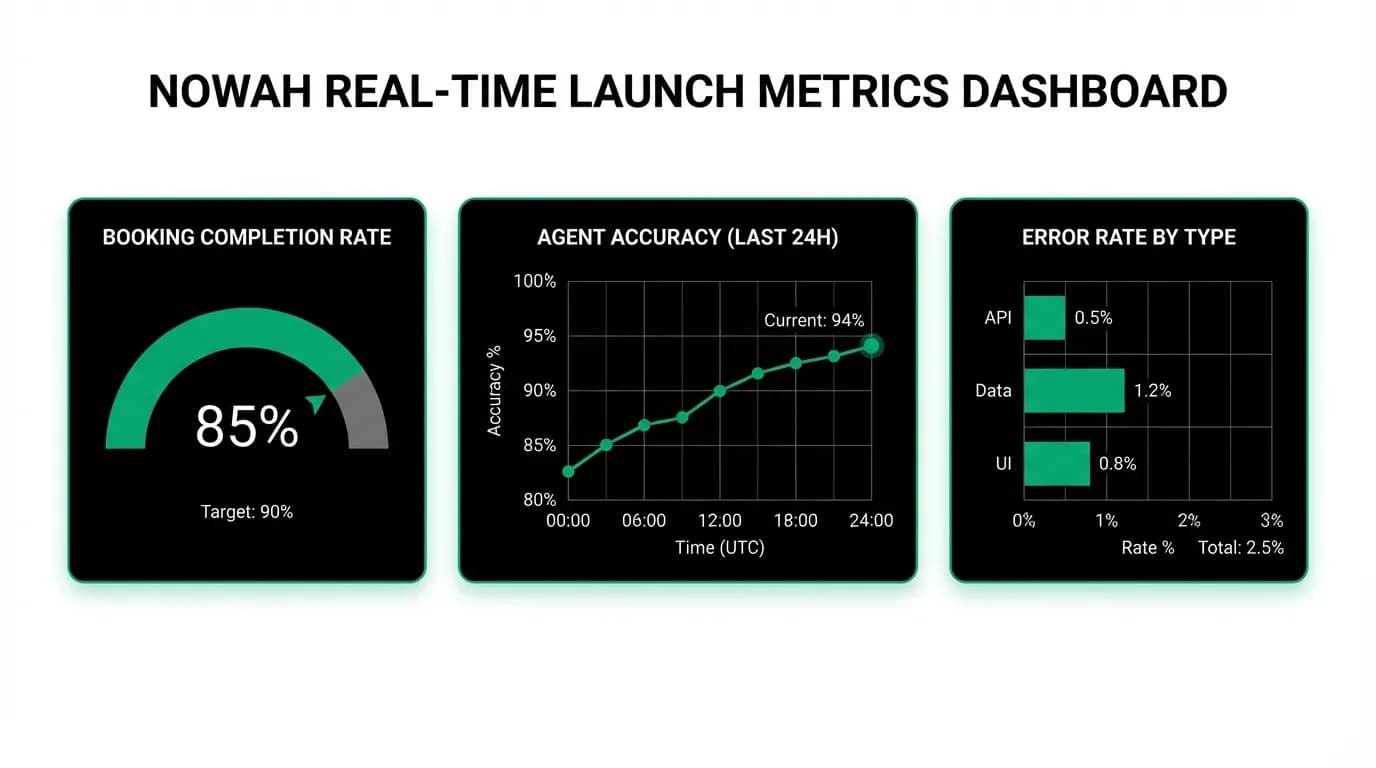 NOWAH REAL-TIME LAUNCH METRICS DASHBOARD

BOOKING COMPLETION RATE

85%

Target: 90%

AGENT ACCURACY (LAST 24H)

100%
95%
90%
85%
80%

Accuracy %

Current: 94%

00:00
06:00
12:00
18:00
24:00

Time (UTC)

ERROR RATE BY TYPE

API 0.5%
Data 1.2%
UI 0.8%

0%
1%
2%
3%

Rate %
Total: 2.5%